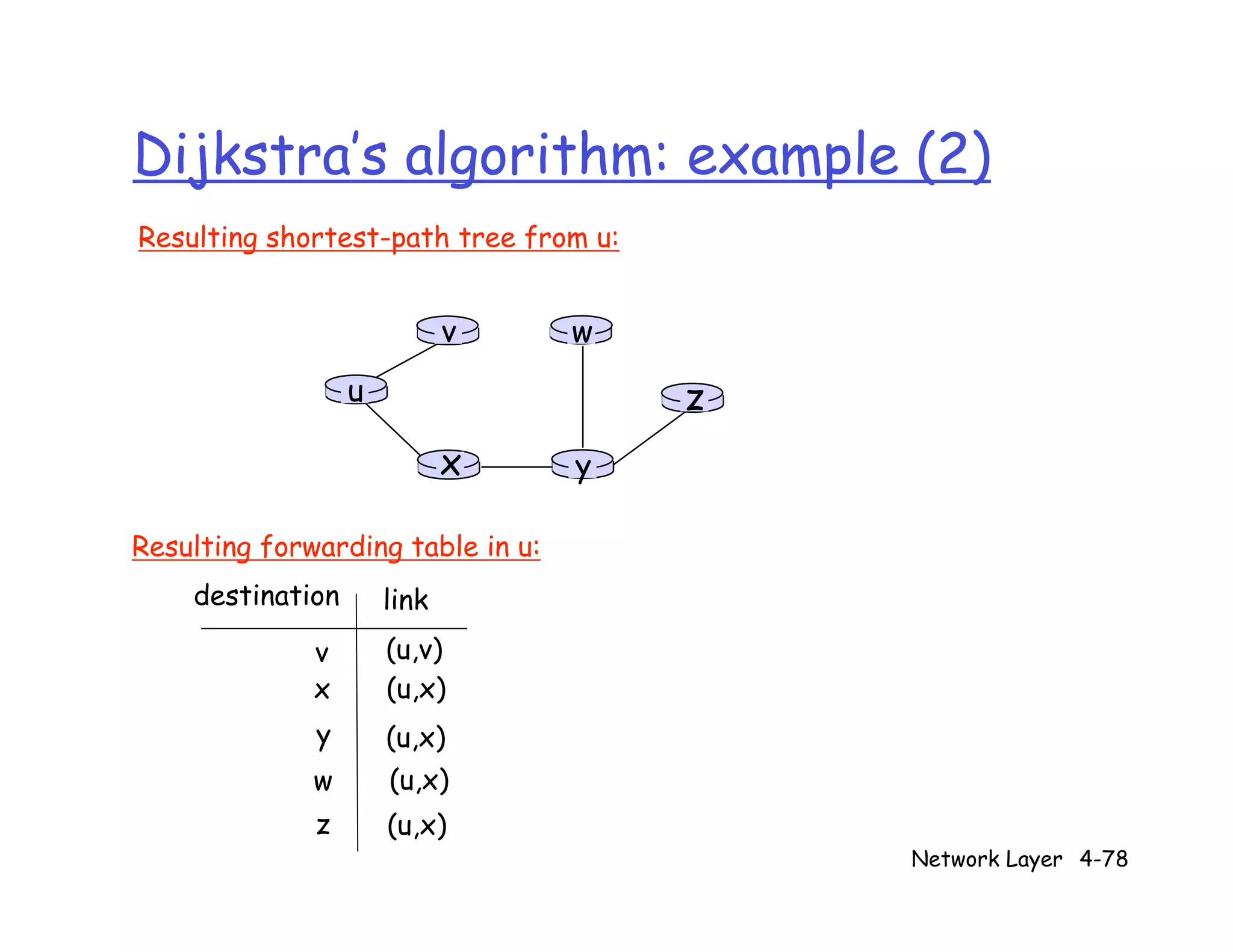 Dijkstra's algorithm: example (2)

Resulting shortest-path tree from u:

v
w
u
z
x
y

Resulting forwarding table in u:

| destination | link |
|---|---|
| v | (u,v) |
| x | (u,x) |
| y | (u,x) |
| w | (u,x) |
| z | (u,x) |

Network Layer 4-78